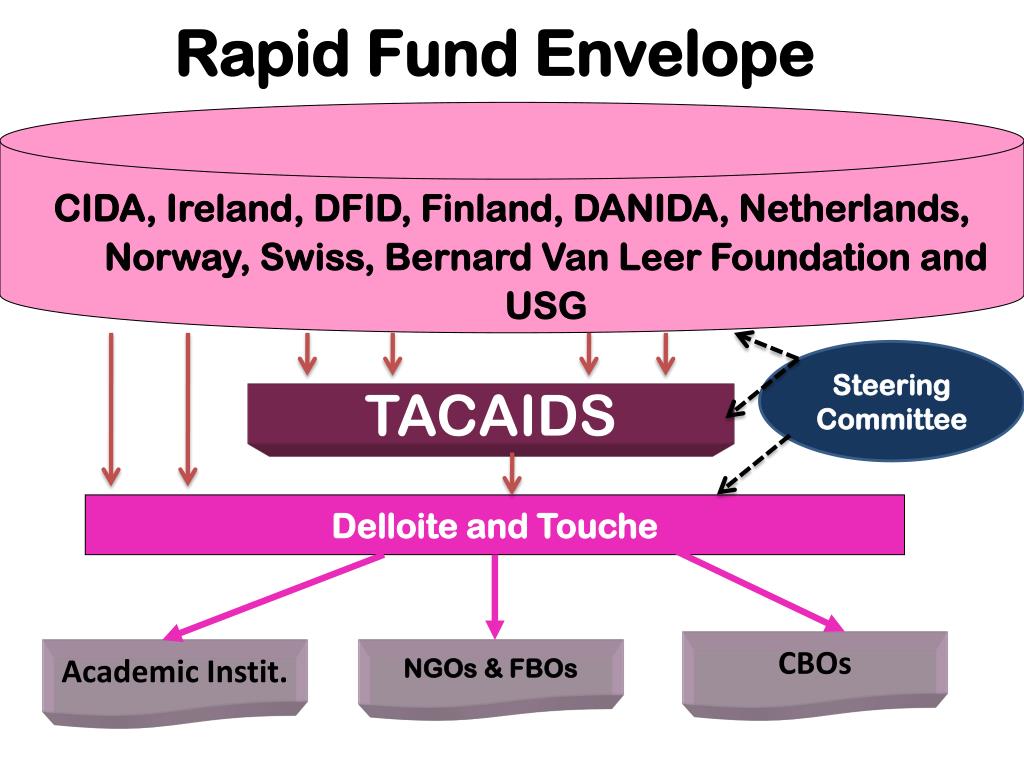 Rapid Fund Envelope

CIDA, Ireland, DFID, Finland, DANIDA, Netherlands, Norway, Swiss, Bernard Van Leer Foundation and USG

TACAIDS

Steering Committee

Delloite and Touche

Academic Instit.

NGOs & FBOs

CBOs